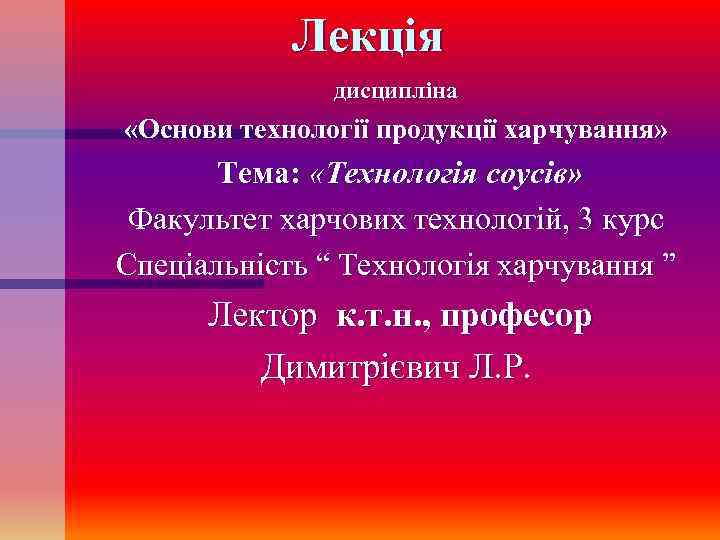 Лекція

дисципліна

«Основи технології продукції харчування»

Тема: «Технологія соусів»

Факультет харчових технологій, 3 курс

Спеціальність “ Технологія харчування ”

Лектор к.т.н., професор

Димитрієвич Л.Р.